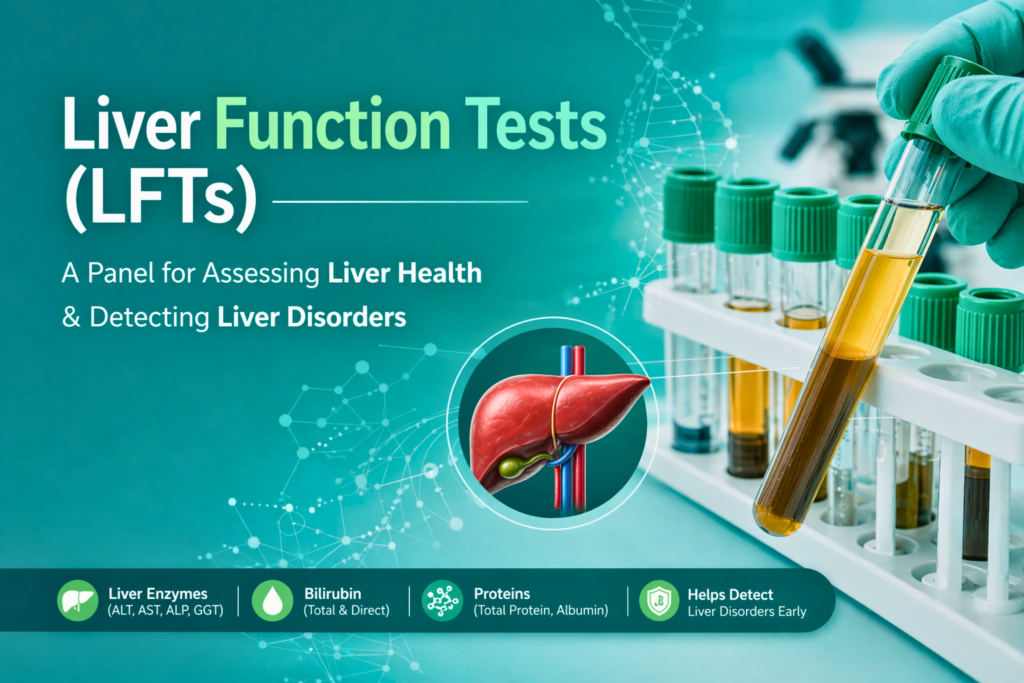 Liver Function Tests (LFTs)

A Panel for Assessing Liver Health & Detecting Liver Disorders

Liver Enzymes (ALT, AST, ALP, GGT)

Bilirubin (Total & Direct)

Proteins (Total Protein, Albumin)

Helps Detect Liver Disorders Early